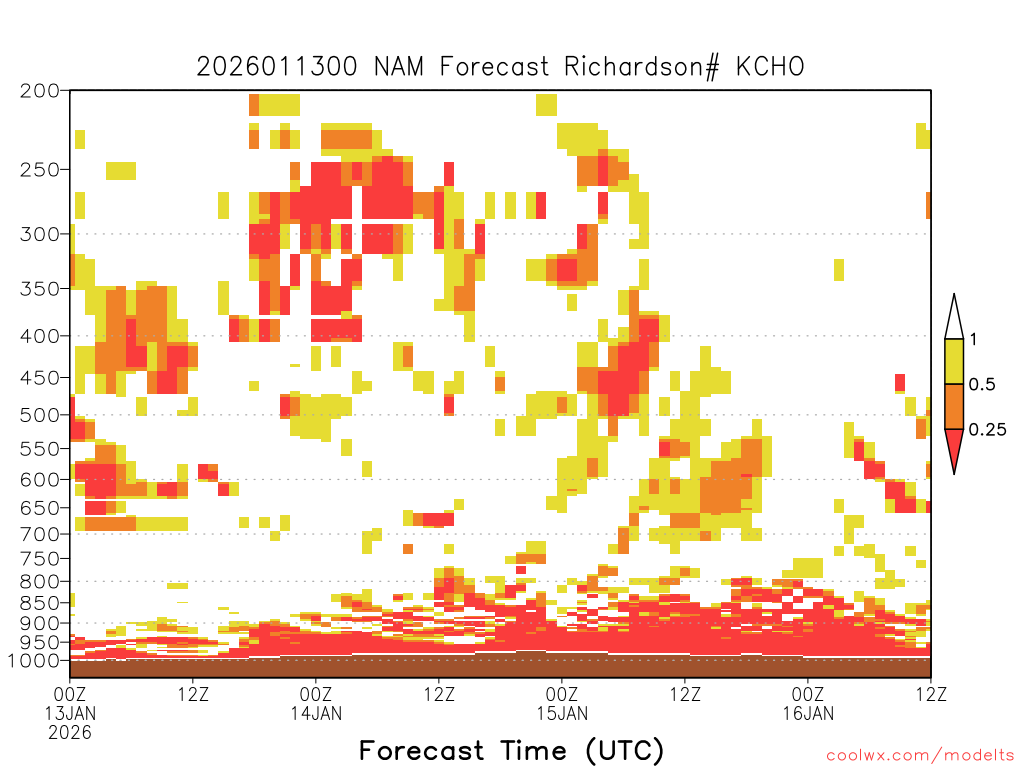 2026011300 NAM Forecast Richardson# KCHO

200
250
300
350
400
450
500
550
600
650
700
750
800
850
900
950
1000

1
0.5
0.25

00Z 13JAN 2026
12Z
00Z 14JAN
12Z
00Z 15JAN
12Z
00Z 16JAN
12Z

Forecast Time (UTC)

coolwx.com/modelts